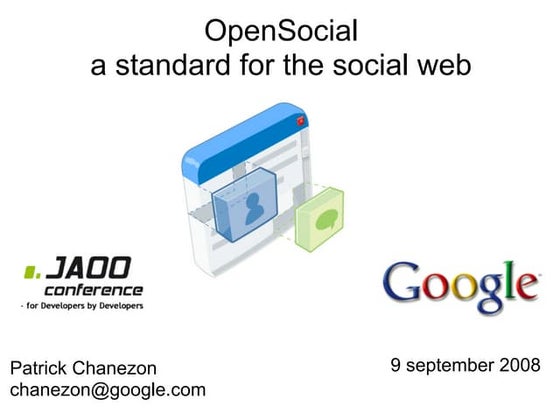 OpenSocial
a standard for the social web

JAOO
conference
- for Developers by Developers

Google

Patrick Chanezon
chanezon@google.com

9 september 2008